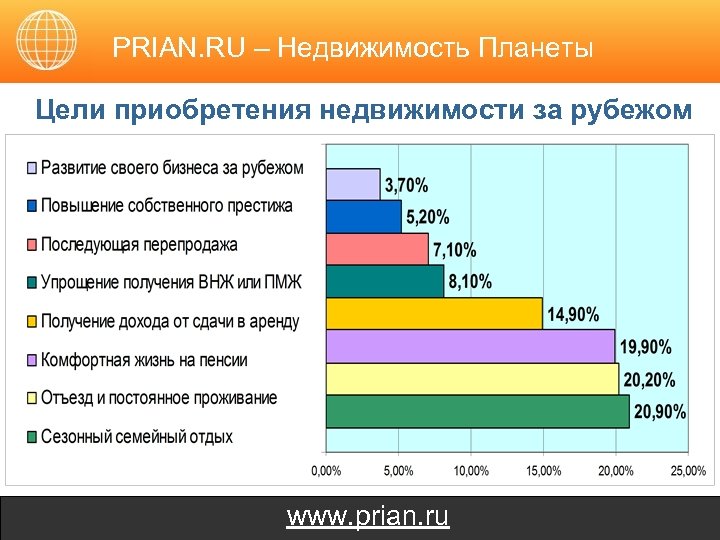 PRIAN.RU – Недвижимость Планеты

Цели приобретения недвижимости за рубежом

Развитие своего бизнеса за рубежом
Повышение собственного престижа
Последующая перепродажа
Упрощение получения ВНЖ или ПМЖ
Получение дохода от сдачи в аренду
Комфортная жизнь на пенсии
Отъезд и постоянное проживание
Сезонный семейный отдых

3,70%
5,20%
7,10%
8,10%
14,90%
19,90%
20,20%
20,90%

0,00% 5,00% 10,00% 15,00% 20,00% 25,00%

www.prian.ru